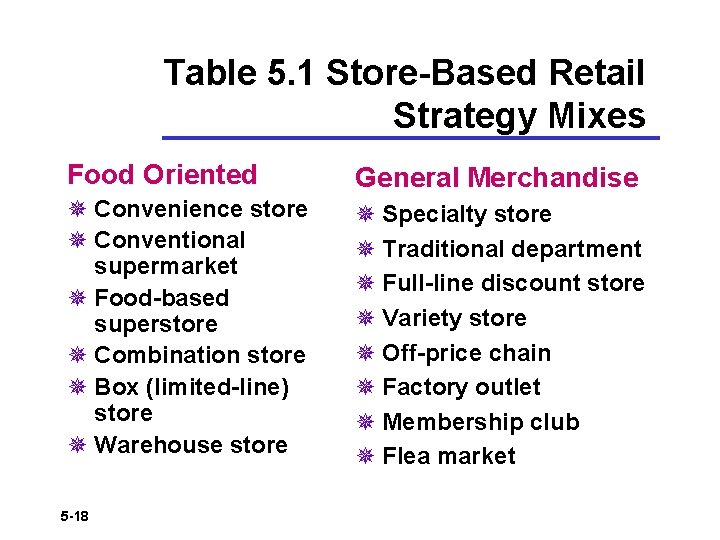 Table 5.1 Store-Based Retail Strategy Mixes

Food Oriented

- Convenience store
- Conventional supermarket
- Food-based superstore
- Combination store
- Box (limited-line) store
- Warehouse store

General Merchandise

- Specialty store
- Traditional department
- Full-line discount store
- Variety store
- Off-price chain
- Factory outlet
- Membership club
- Flea market

5-18